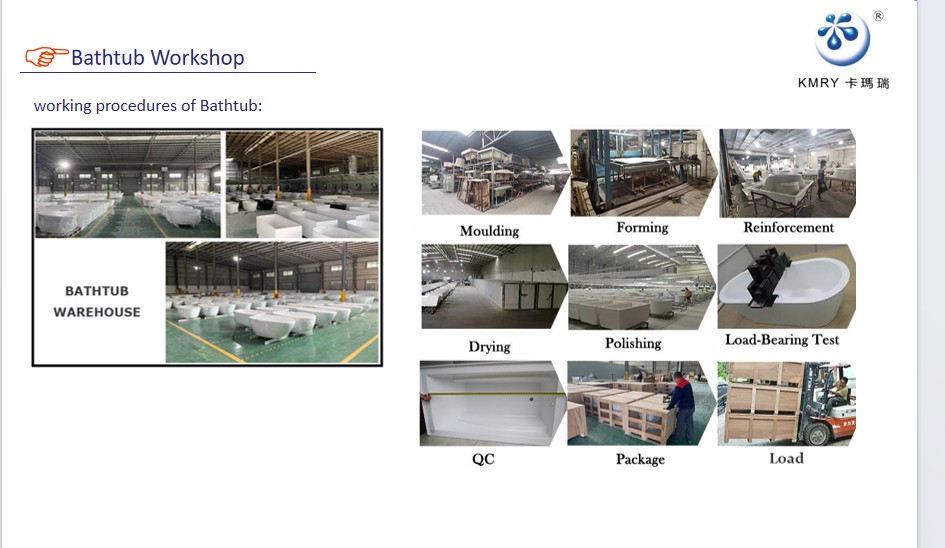 Bathtub Workshop

®
KMRY 卡瑪瑞

working procedures of Bathtub:

BATHTUB WAREHOUSE

Moulding

Forming

Reinforcement

Drying

Polishing

Load-Bearing Test

QC

Package

Load